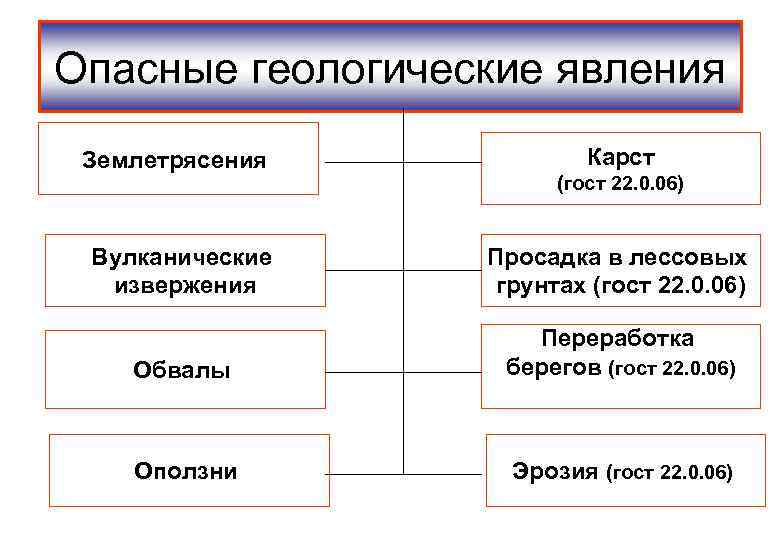 Опасные геологические явления

Землетрясения

Вулканические извержения

Обвалы

Оползни

Карст (гост 22.0.06)

Просадка в лессовых грунтах (гост 22.0.06)

Переработка берегов (гост 22.0.06)

Эрозия (гост 22.0.06)